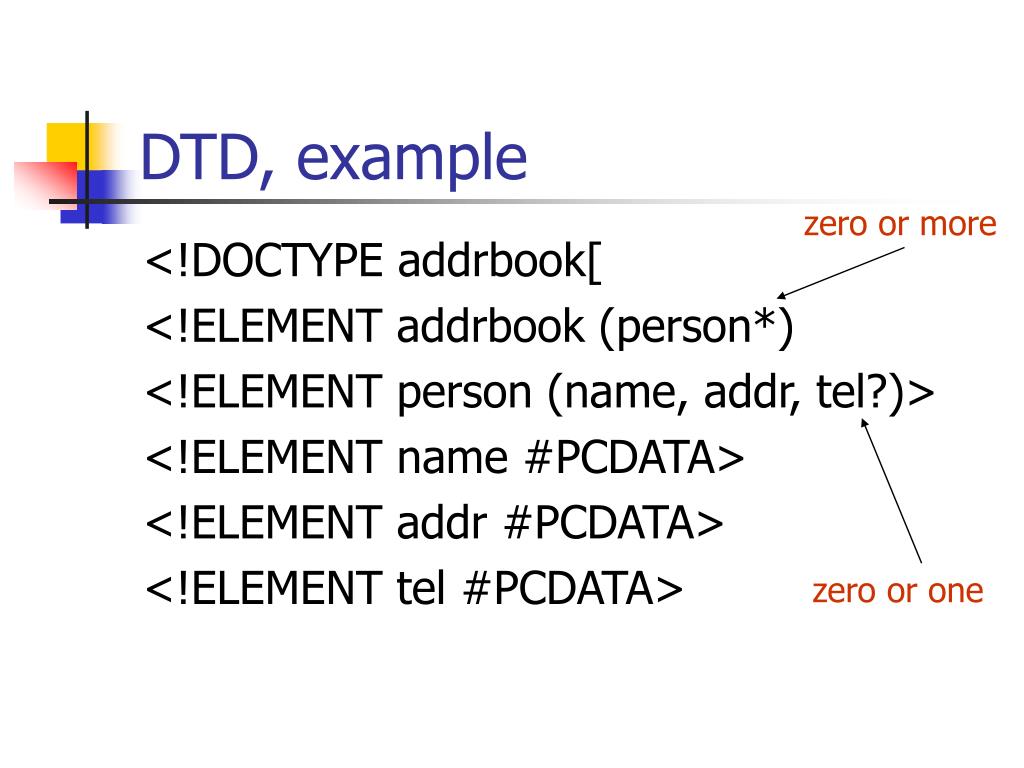 DTD, example

zero or more

<!DOCTYPE addrbook[
<!ELEMENT addrbook (person*)
<!ELEMENT person (name, addr, tel?)>
<!ELEMENT name #PCDATA>
<!ELEMENT addr #PCDATA>
<!ELEMENT tel #PCDATA>

zero or one